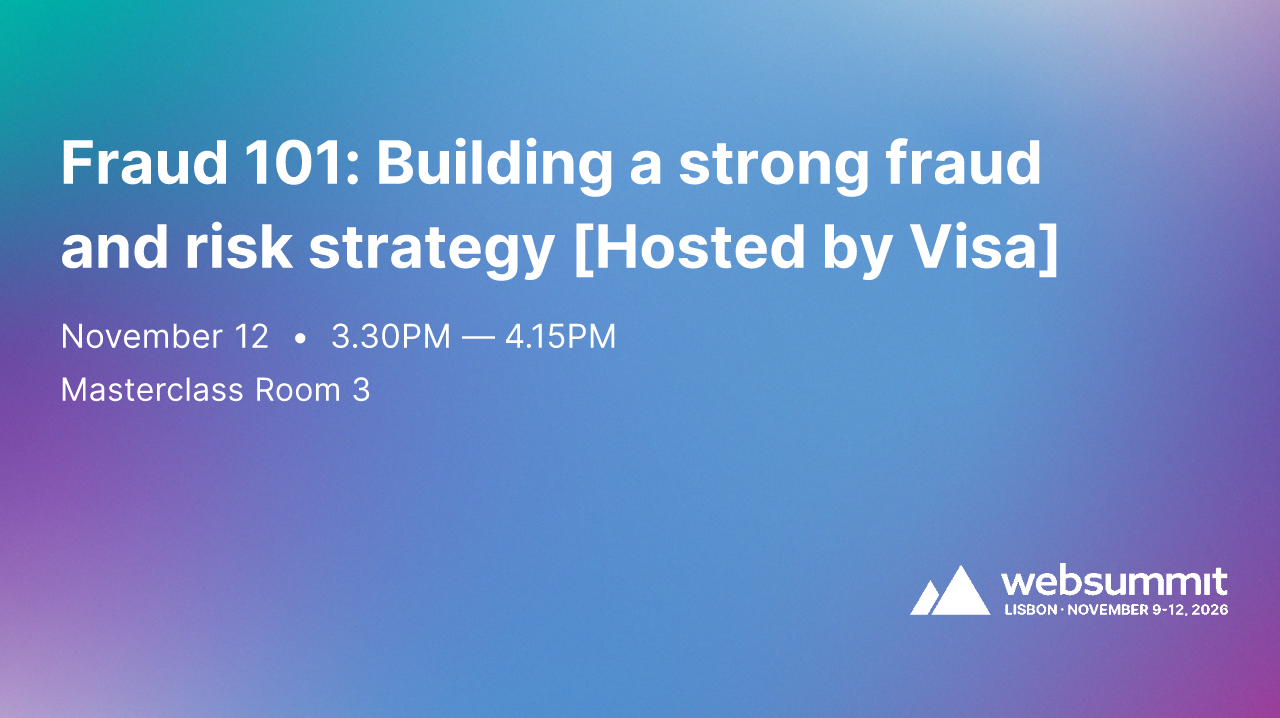 Fraud 101: Building a strong fraud and risk strategy [Hosted by Visa]

November 12 • 3.30PM — 4.15PM

Masterclass Room 3

websummit
LISBON · NOVEMBER 9-12, 2026